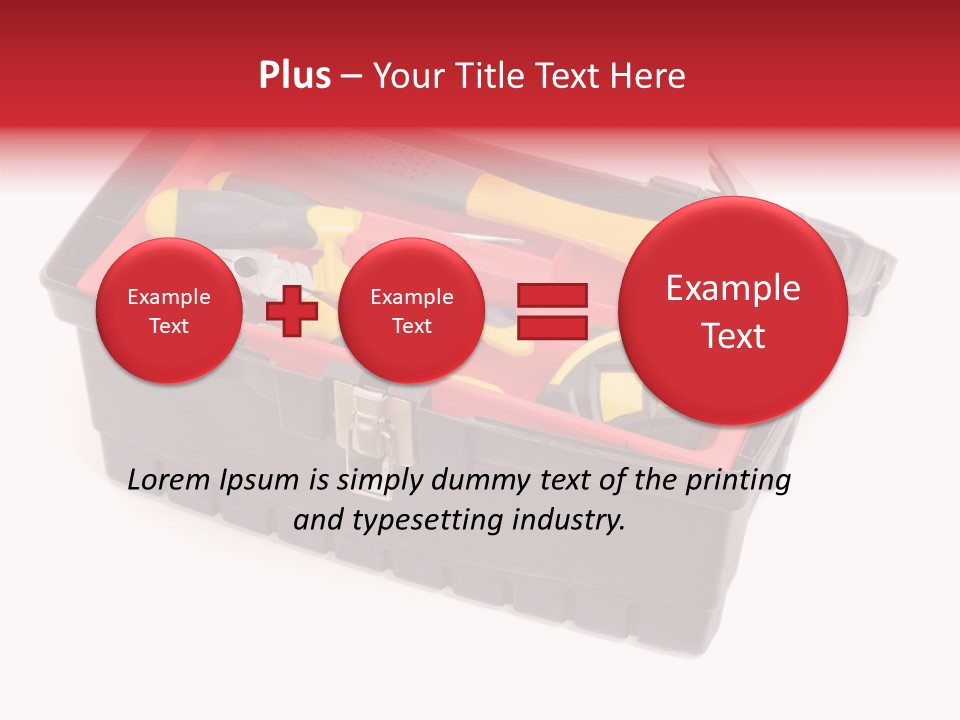 Plus – Your Title Text Here

Example Text

Example Text

Example Text

Lorem Ipsum is simply dummy text of the printing and typesetting industry.